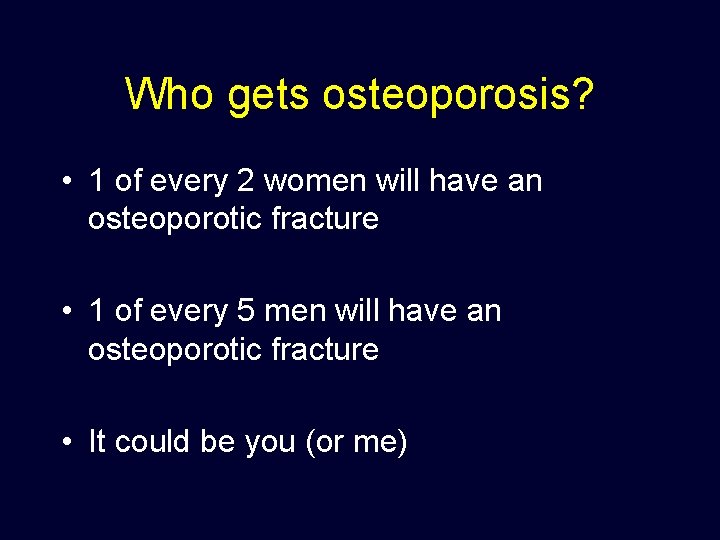 Who gets osteoporosis?

• 1 of every 2 women will have an osteoporotic fracture

• 1 of every 5 men will have an osteoporotic fracture

• It could be you (or me)